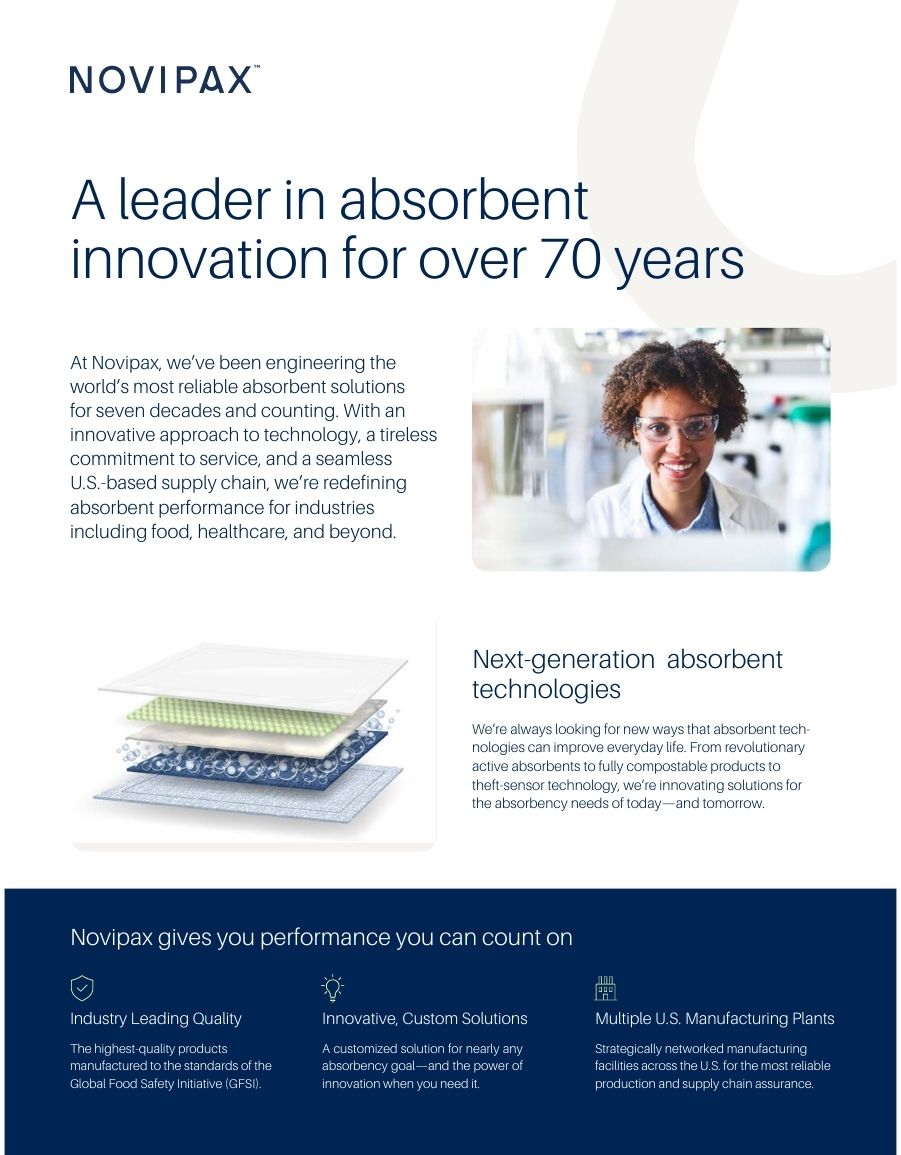 NOVIPAX™

A leader in absorbent innovation for over 70 years

At Novipax, we've been engineering the world's most reliable absorbent solutions for seven decades and counting. With an innovative approach to technology, a tireless commitment to service, and a seamless U.S.-based supply chain, we're redefining absorbent performance for industries including food, healthcare, and beyond.

Next-generation absorbent technologies

We're always looking for new ways that absorbent technologies can improve everyday life. From revolutionary active absorbents to fully compostable products to theft-sensor technology, we're innovating solutions for the absorbency needs of today—and tomorrow.

Novipax gives you performance you can count on

Industry Leading Quality

The highest-quality products manufactured to the standards of the Global Food Safety Initiative (GFSI).

Innovative, Custom Solutions

A customized solution for nearly any absorbency goal—and the power of innovation when you need it.

Multiple U.S. Manufacturing Plants

Strategically networked manufacturing facilities across the U.S. for the most reliable production and supply chain assurance.